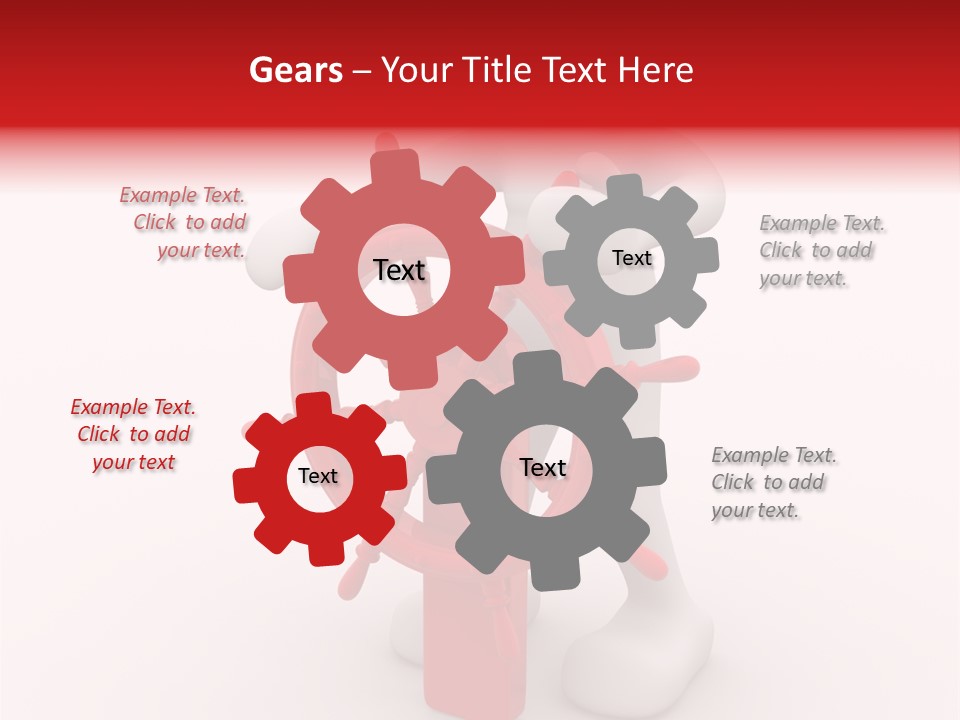 Gears – Your Title Text Here

Example Text. Click to add your text.

Text

Text

Example Text. Click to add your text.

Example Text. Click to add your text

Text

Text

Example Text. Click to add your text.